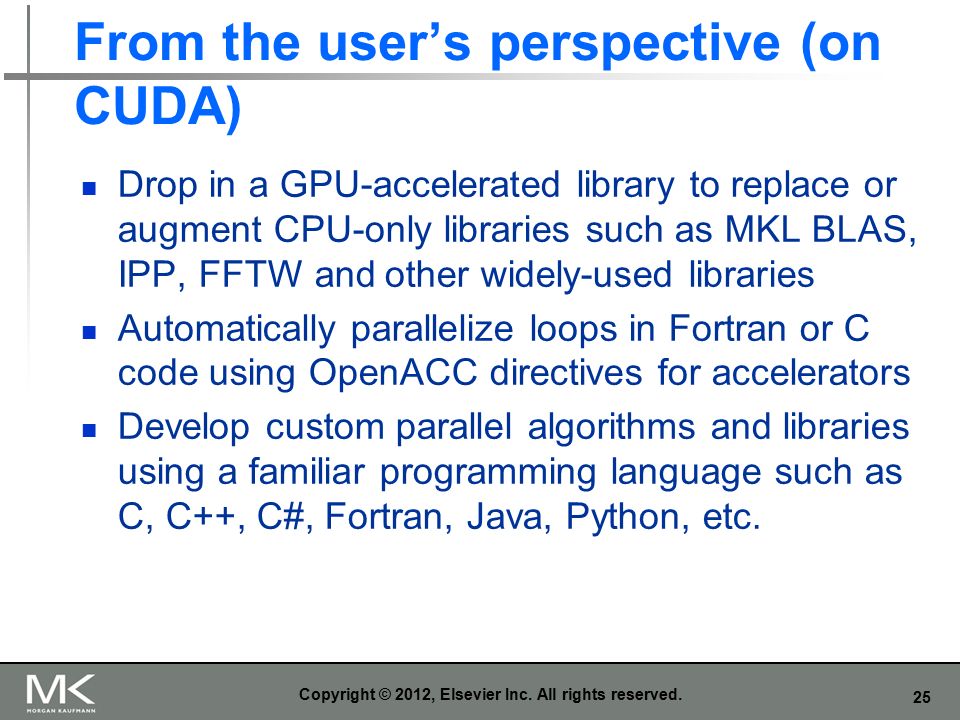 From the user's perspective (on CUDA)

- Drop in a GPU-accelerated library to replace or augment CPU-only libraries such as MKL BLAS, IPP, FFTW and other widely-used libraries
- Automatically parallelize loops in Fortran or C code using OpenACC directives for accelerators
- Develop custom parallel algorithms and libraries using a familiar programming language such as C, C++, C#, Fortran, Java, Python, etc.

MK
MORGAN KAUFMANN

Copyright © 2012, Elsevier Inc. All rights reserved.

25